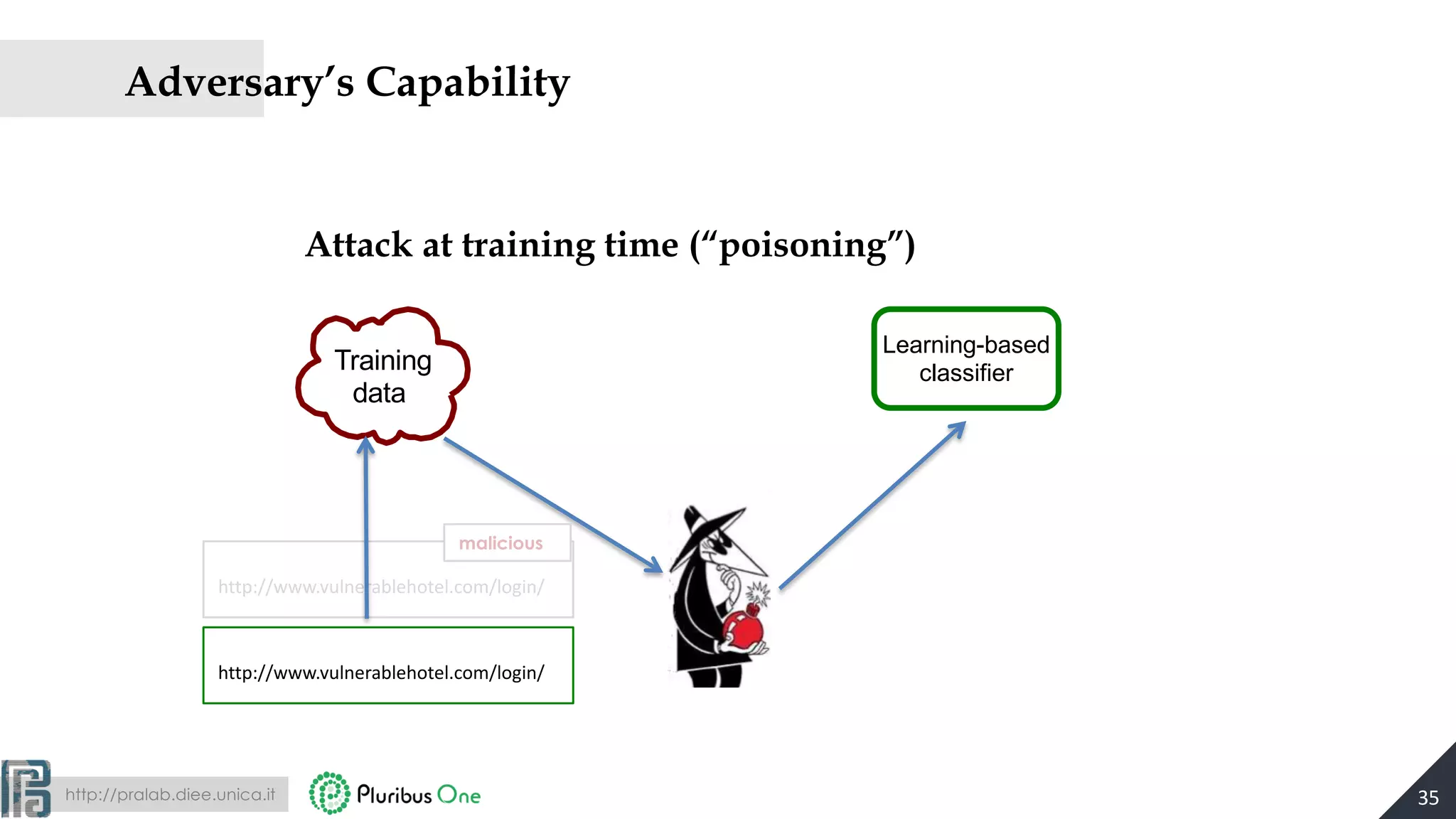 Adversary's Capability

Attack at training time ("poisoning")

Training data

Learning-based classifier

malicious

http://www.vulnerablehotel.com/login/

http://www.vulnerablehotel.com/login/

http://pralab.diee.unica.it

Pluribus One

35